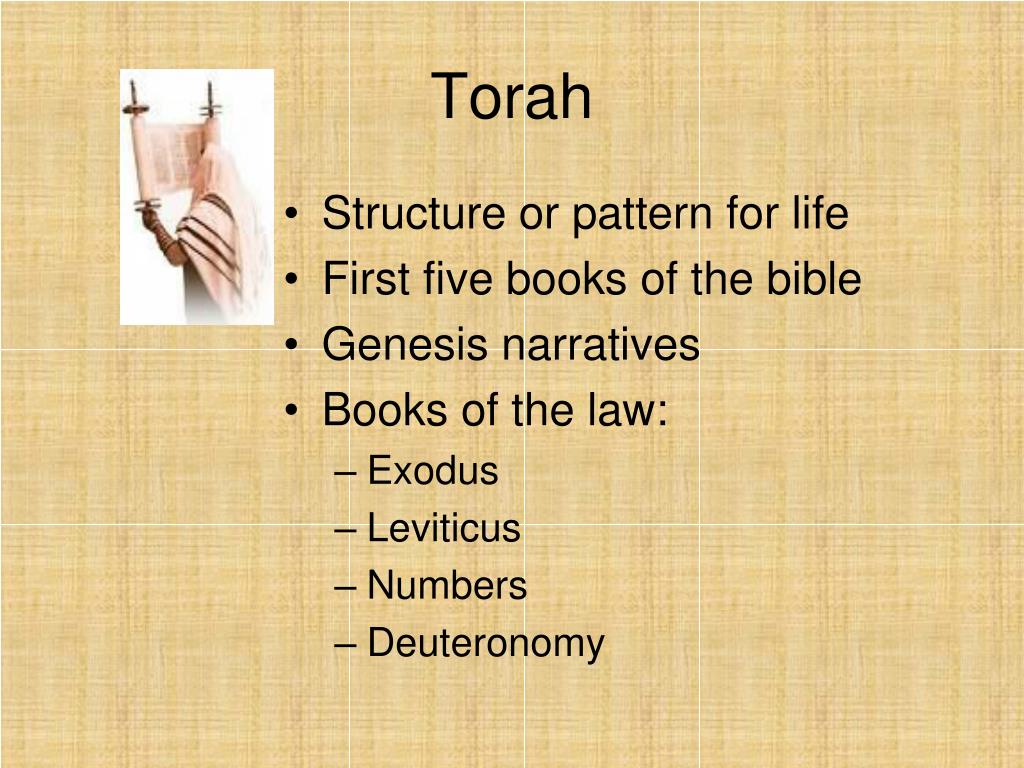 Torah

• Structure or pattern for life
• First five books of the bible
• Genesis narratives
• Books of the law:
– Exodus
– Leviticus
– Numbers
– Deuteronomy